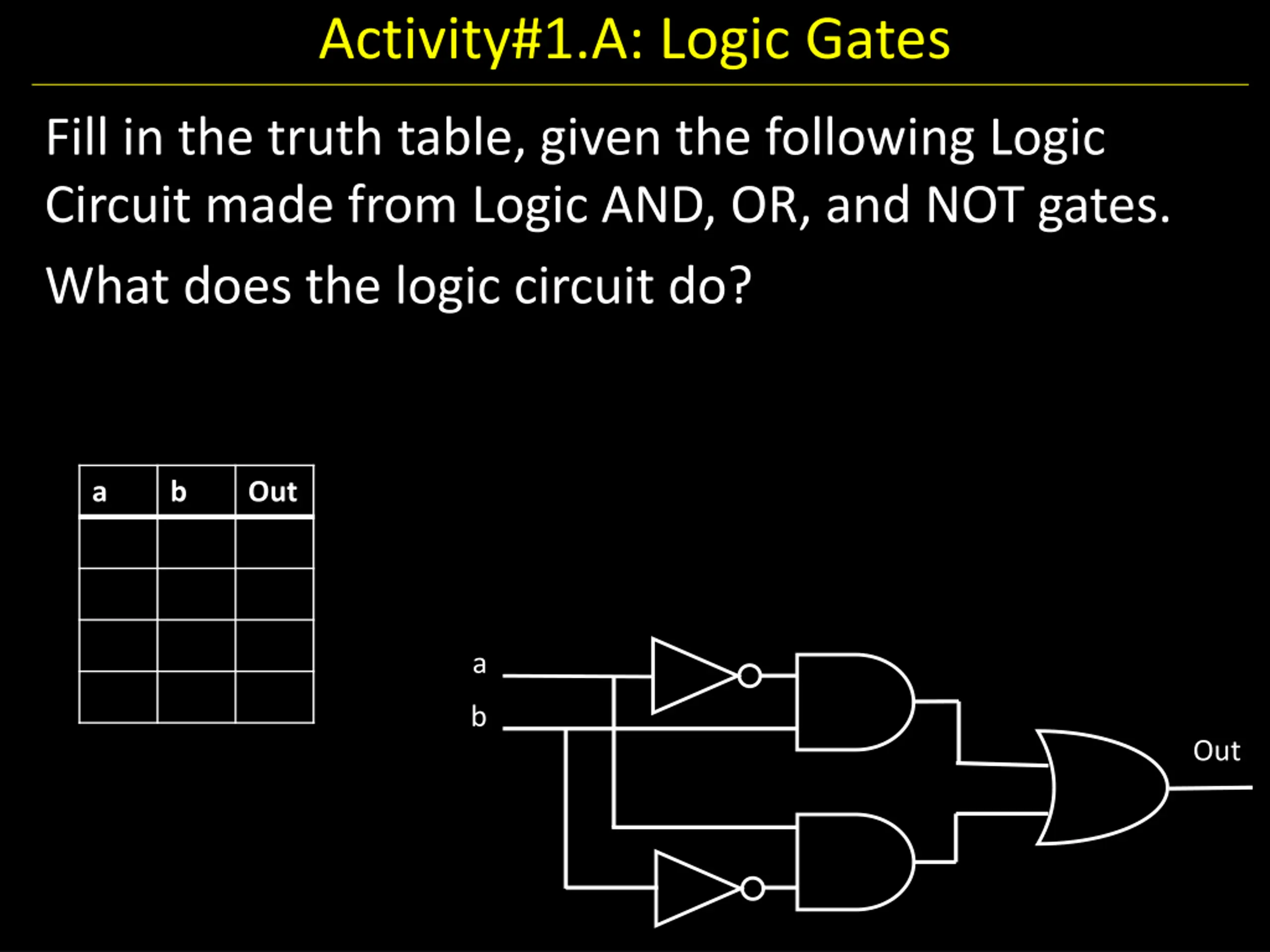 Activity#1.A: Logic Gates

Fill in the truth table, given the following Logic Circuit made from Logic AND, OR, and NOT gates.

What does the logic circuit do?

| a | b | Out |
|---|---|---|
| | | |
| | | |
| | | |
| | | |

a
b
Out